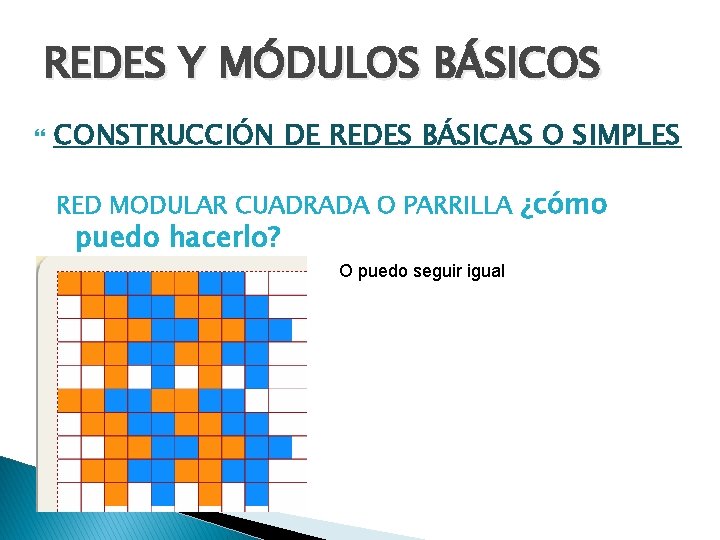 REDES Y MÓDULOS BÁSICOS

CONSTRUCCIÓN DE REDES BÁSICAS O SIMPLES

RED MODULAR CUADRADA O PARRILLA ¿cómo puedo hacerlo?

O puedo seguir igual